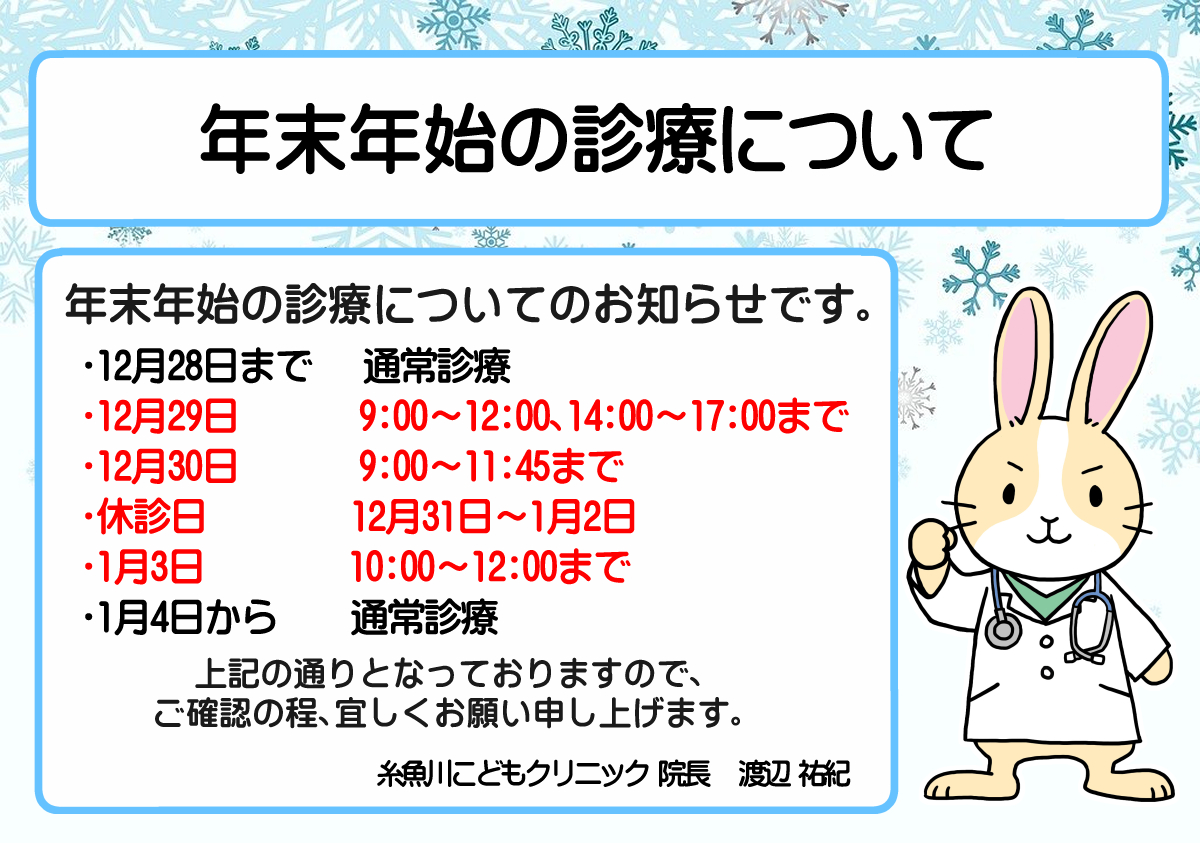 年末年始の診療について

年末年始の診療についてのお知らせです。

・12月28日まで　通常診療
・12月29日　9:00～12:00、14:00～17:00まで
・12月30日　9:00～11:45まで
・休診日　12月31日～1月2日
・1月3日　10:00～12:00まで
・1月4日から　通常診療

上記の通りとなっておりますので、
ご確認の程、宜しくお願い申し上げます。

糸魚川こどもクリニック 院長　渡辺 祐紀